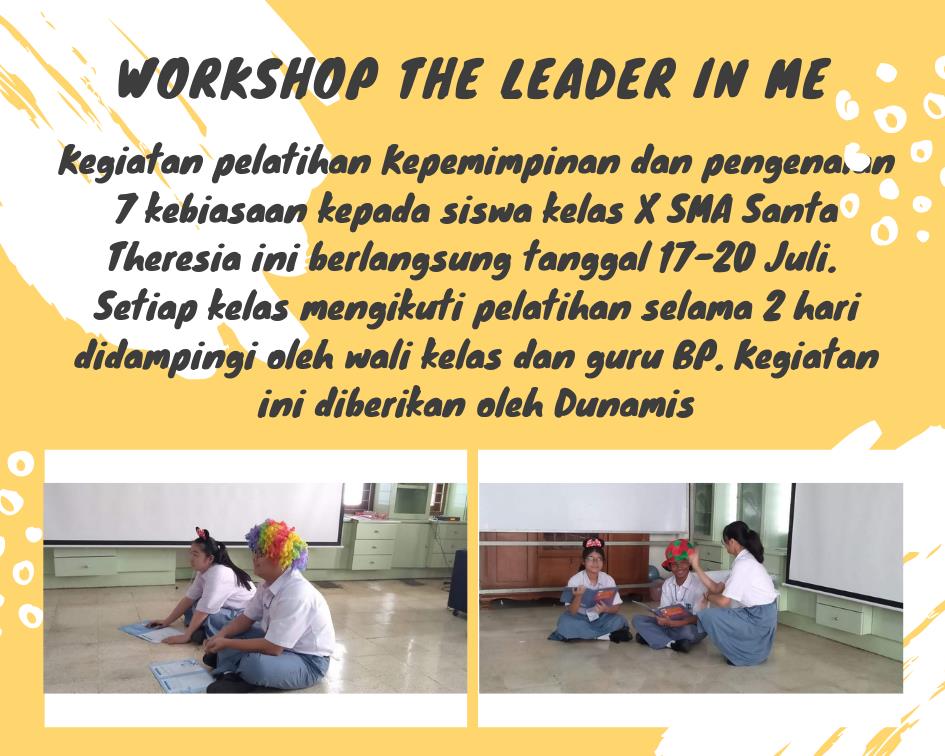 WORKSHOP THE LEADER IN ME

Kegiatan pelatihan kepemimpinan dan pengenalan 7 kebiasaan kepada siswa kelas X SMA Santa Theresia ini berlangsung tanggal 17-20 Juli. Setiap kelas mengikuti pelatihan selama 2 hari didampingi oleh wali kelas dan guru BP. Kegiatan ini diberikan oleh Dunamis